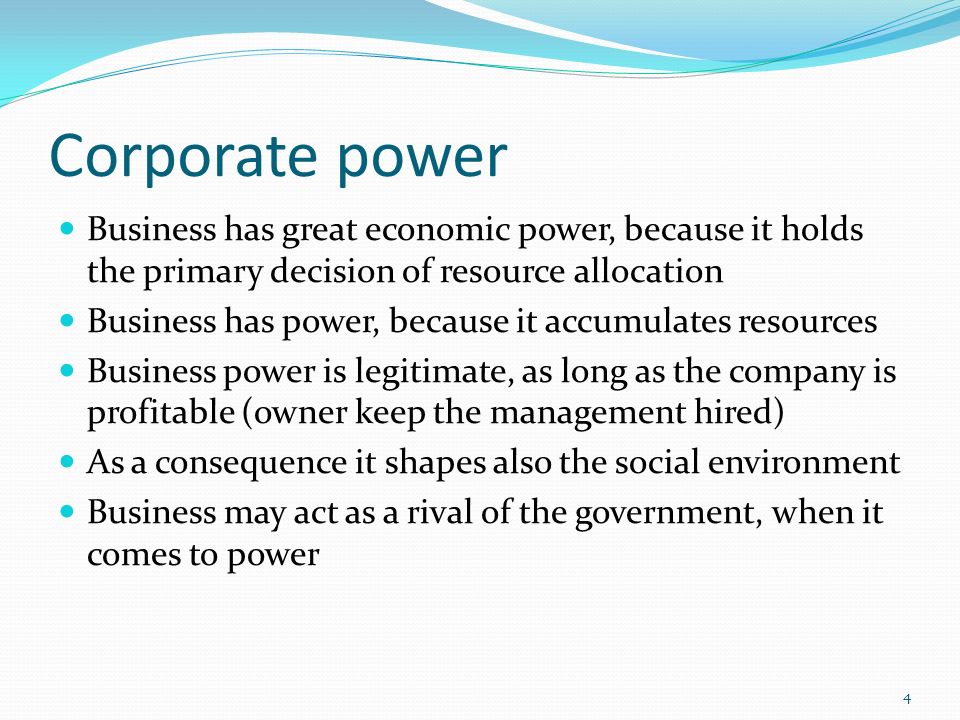 Corporate power

- Business has great economic power, because it holds the primary decision of resource allocation
- Business has power, because it accumulates resources
- Business power is legitimate, as long as the company is profitable (owner keep the management hired)
- As a consequence it shapes also the social environment
- Business may act as a rival of the government, when it comes to power

4